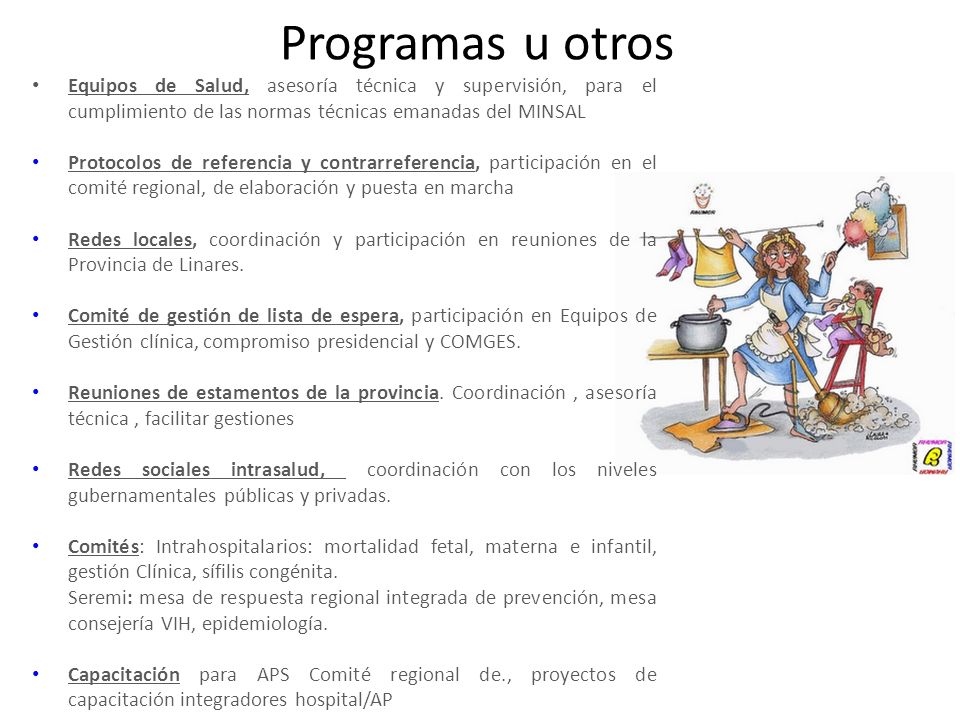 Programas u otros

• Equipos de Salud, asesoría técnica y supervisión, para el cumplimiento de las normas técnicas emanadas del MINSAL

• Protocolos de referencia y contrarreferencia, participación en el comité regional, de elaboración y puesta en marcha

• Redes locales, coordinación y participación en reuniones de la Provincia de Linares.

• Comité de gestión de lista de espera, participación en Equipos de Gestión clínica, compromiso presidencial y COMGES.

• Reuniones de estamentos de la provincia. Coordinación , asesoría técnica , facilitar gestiones

• Redes sociales intrasalud, coordinación con los niveles gubernamentales públicas y privadas.

• Comités: Intrahospitalarios: mortalidad fetal, materna e infantil, gestión Clínica, sífilis congénita.
Seremi: mesa de respuesta regional integrada de prevención, mesa consejería VIH, epidemiología.

• Capacitación para APS Comité regional de., proyectos de capacitación integradores hospital/AP